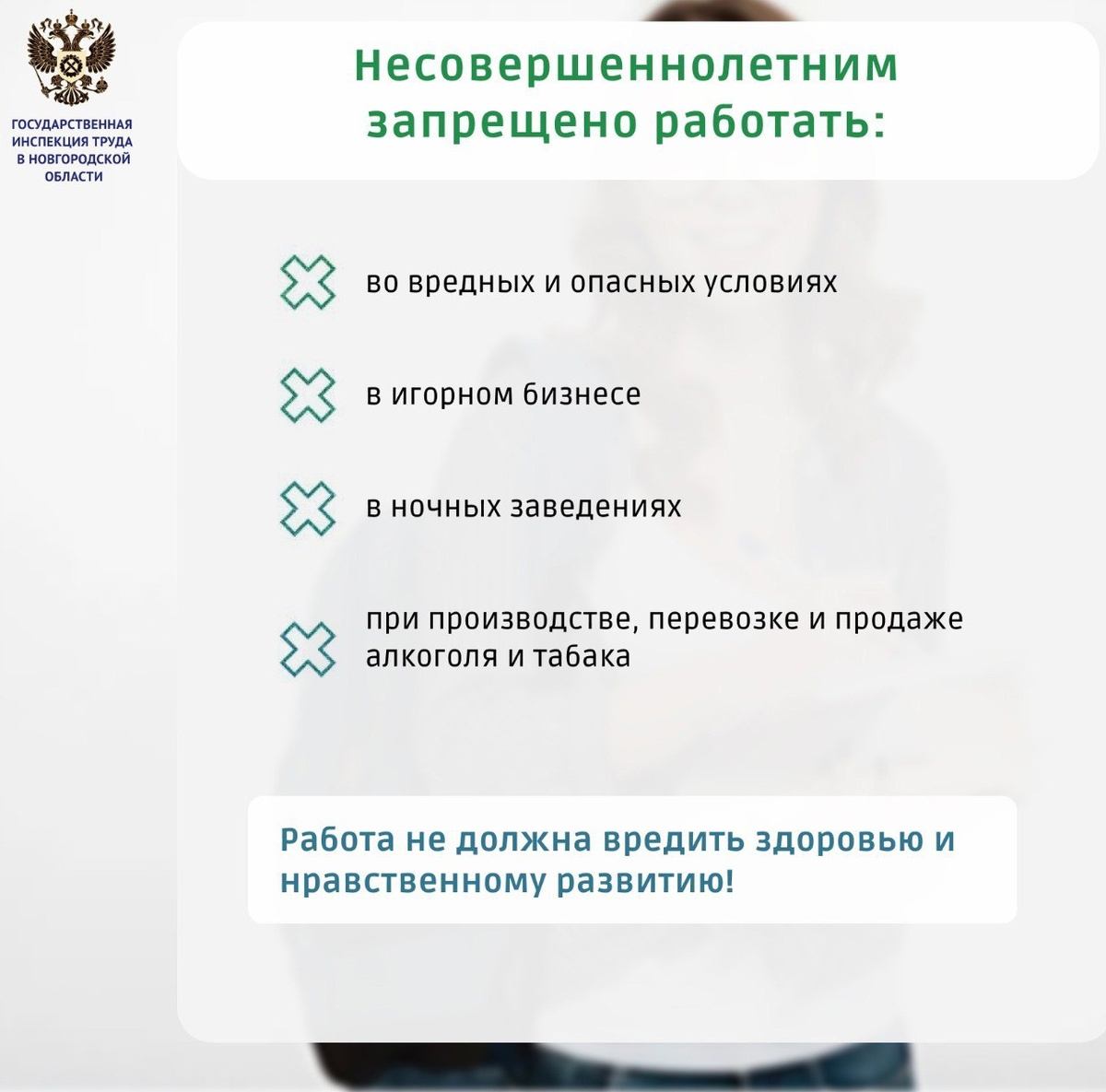 ГОСУДАРСТВЕННАЯ ИНСПЕКЦИЯ ТРУДА В НОВГОРОДСКОЙ ОБЛАСТИ

Несовершеннолетним запрещено работать:

во вредных и опасных условиях

в игорном бизнесе

в ночных заведениях

при производстве, перевозке и продаже алкоголя и табака

Работа не должна вредить здоровью и нравственному развитию!